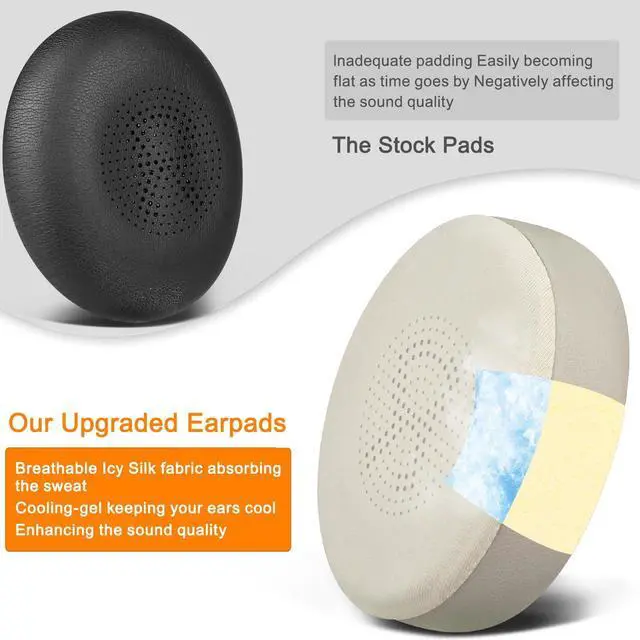 Inadequate padding Easily becoming flat as time goes by Negatively affecting the sound quality

The Stock Pads

Our Upgraded Earpads

Breathable Icy Silk fabric absorbing the sweat
Cooling-gel keeping your ears cool
Enhancing the sound quality